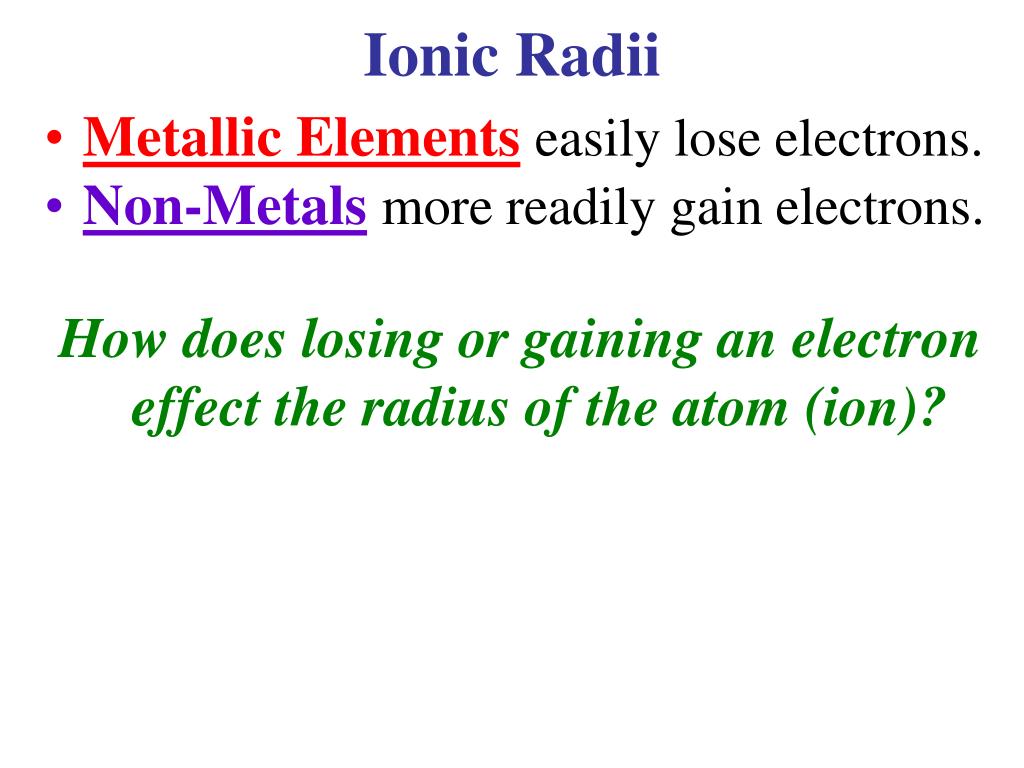 Ionic Radii

• Metallic Elements easily lose electrons.
• Non-Metals more readily gain electrons.

How does losing or gaining an electron effect the radius of the atom (ion)?